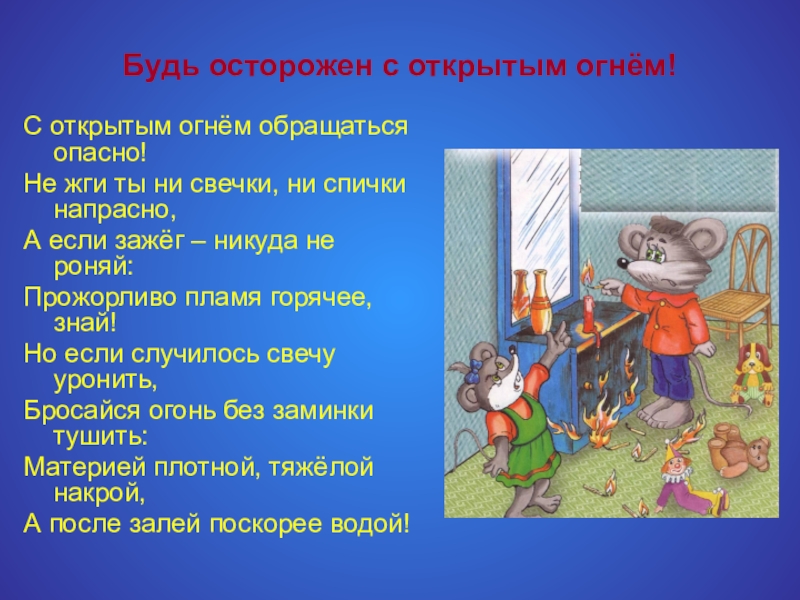 Будь осторожен с открытым огнём!

С открытым огнём обращаться опасно!
Не жги ты ни свечки, ни спички напрасно,
А если зажёг – никуда не роняй:
Прожорливо пламя горячее, знай!
Но если случилось свечу уронить,
Бросайся огонь без заминки тушить:
Материей плотной, тяжёлой накрой,
А после залей поскорее водой!